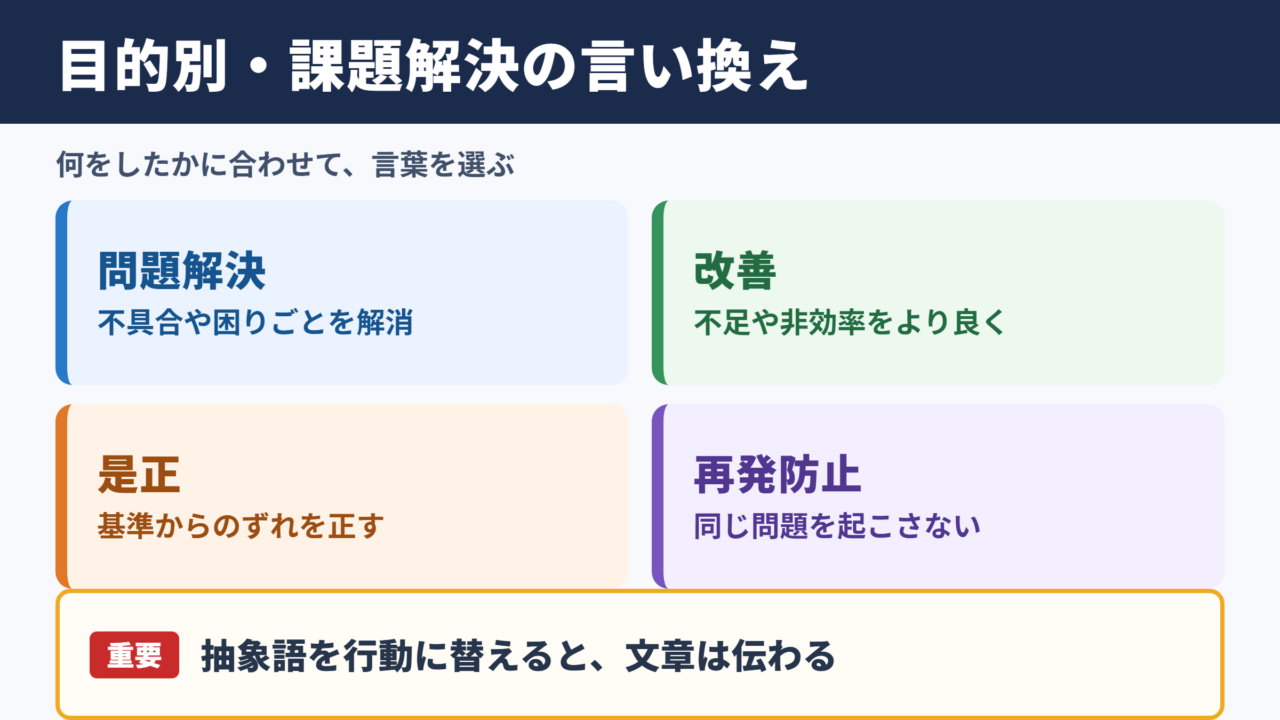 目的別・課題解決の言い換え

何をしたかに合わせて、言葉を選ぶ

問題解決
不具合や困りごとを解消

改善
不足や非効率をより良く

是正
基準からのずれを正す

再発防止
同じ問題を起こさない

重要 抽象語を行動に替えると、文章は伝わる